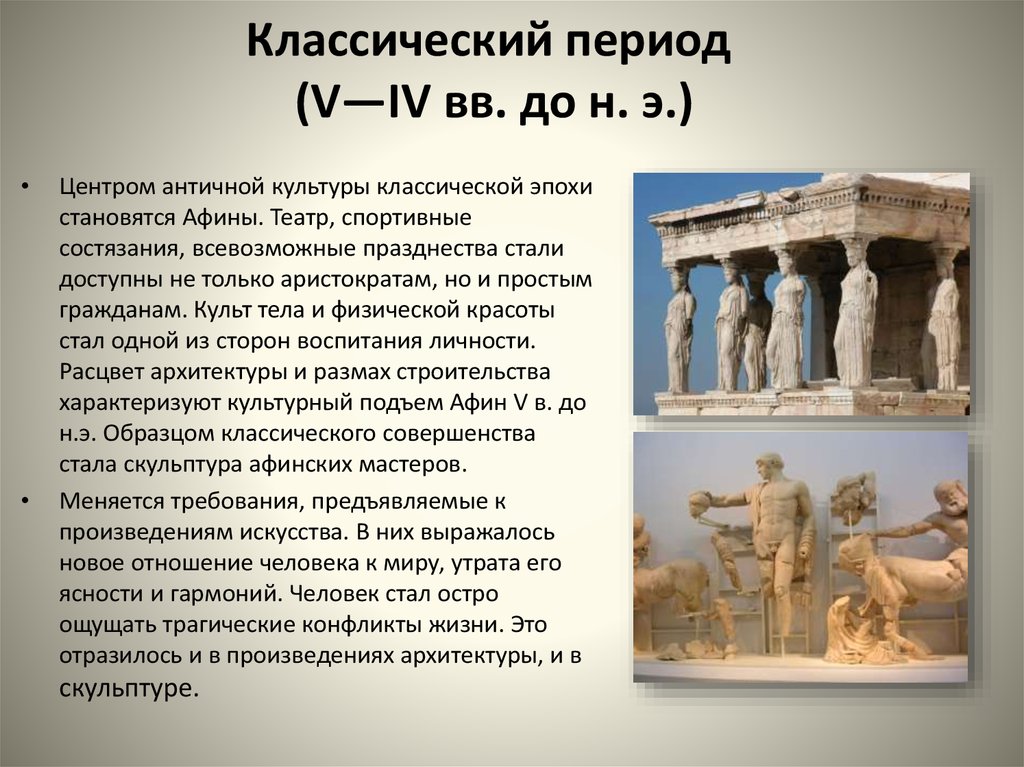 Классический период (V—IV вв. до н. э.)

• Центром античной культуры классической эпохи становятся Афины. Театр, спортивные состязания, всевозможные празднества стали доступны не только аристократам, но и простым гражданам. Культ тела и физической красоты стал одной из сторон воспитания личности. Расцвет архитектуры и размах строительства характеризуют культурный подъем Афин V в. до н.э. Образцом классического совершенства стала скульптура афинских мастеров.

• Меняется требования, предъявляемые к произведениям искусства. В них выражалось новое отношение человека к миру, утрата его ясности и гармоний. Человек стал остро ощущать трагические конфликты жизни. Это отразилось и в произведениях архитектуры, и в скульптуре.